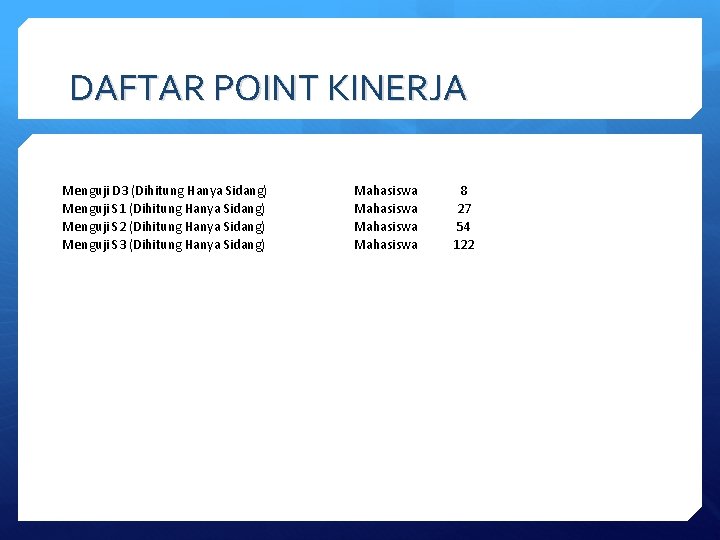 DAFTAR POINT KINERJA

| | | |
|---|---|---|
| Menguji D3 (Dihitung Hanya Sidang) | Mahasiswa | 8 |
| Menguji S1 (Dihitung Hanya Sidang) | Mahasiswa | 27 |
| Menguji S2 (Dihitung Hanya Sidang) | Mahasiswa | 54 |
| Menguji S3 (Dihitung Hanya Sidang) | Mahasiswa | 122 |